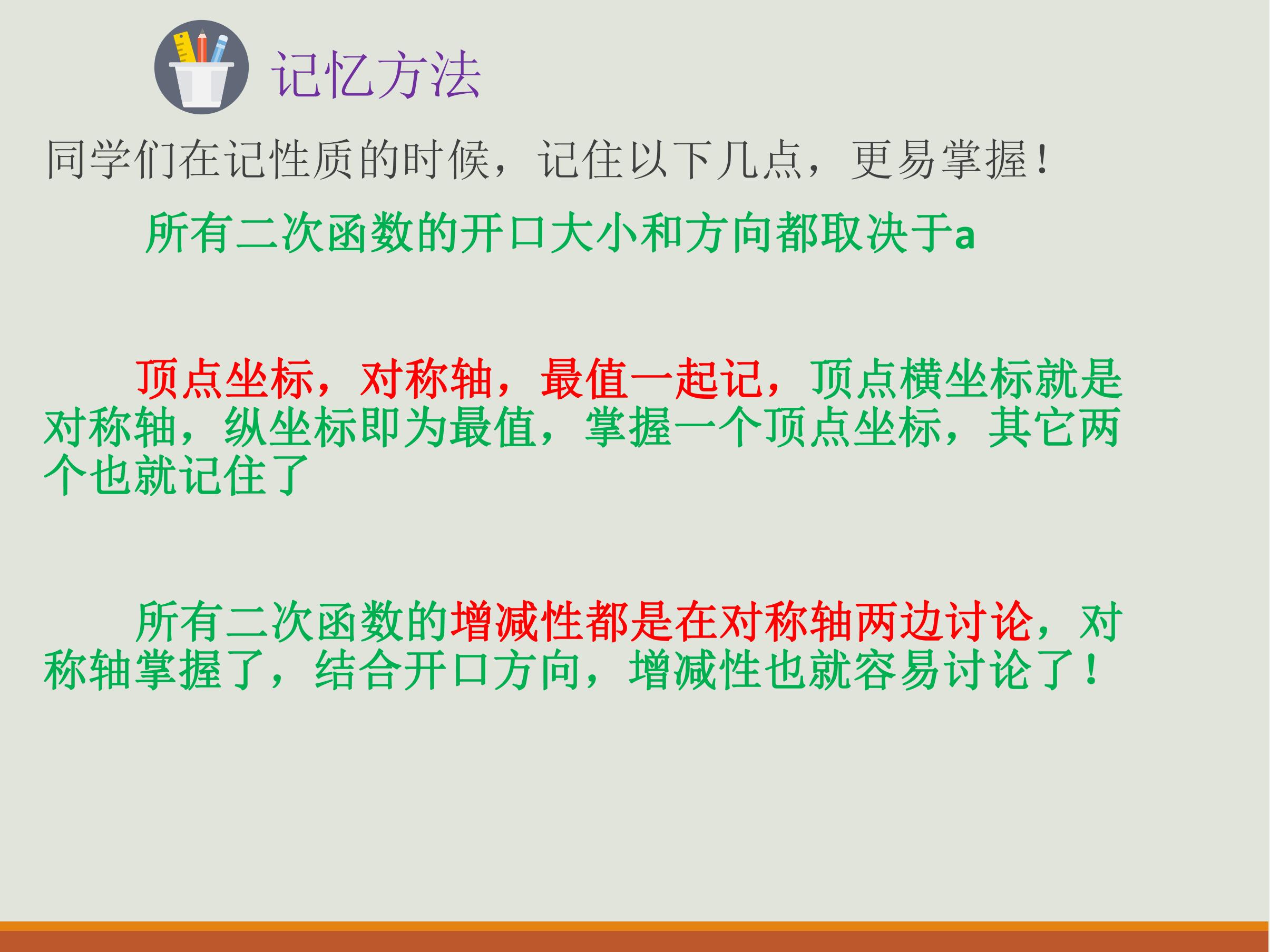 记忆方法

同学们在记性质的时候，记住以下几点，更易掌握！

所有二次函数的开口大小和方向都取决于a

顶点坐标，对称轴，最值一起记，顶点横坐标就是对称轴，纵坐标即为最值，掌握一个顶点坐标，其它两个也就记住了

所有二次函数的增减性都是在对称轴两边讨论，对称轴掌握了，结合开口方向，增减性也就容易讨论了！